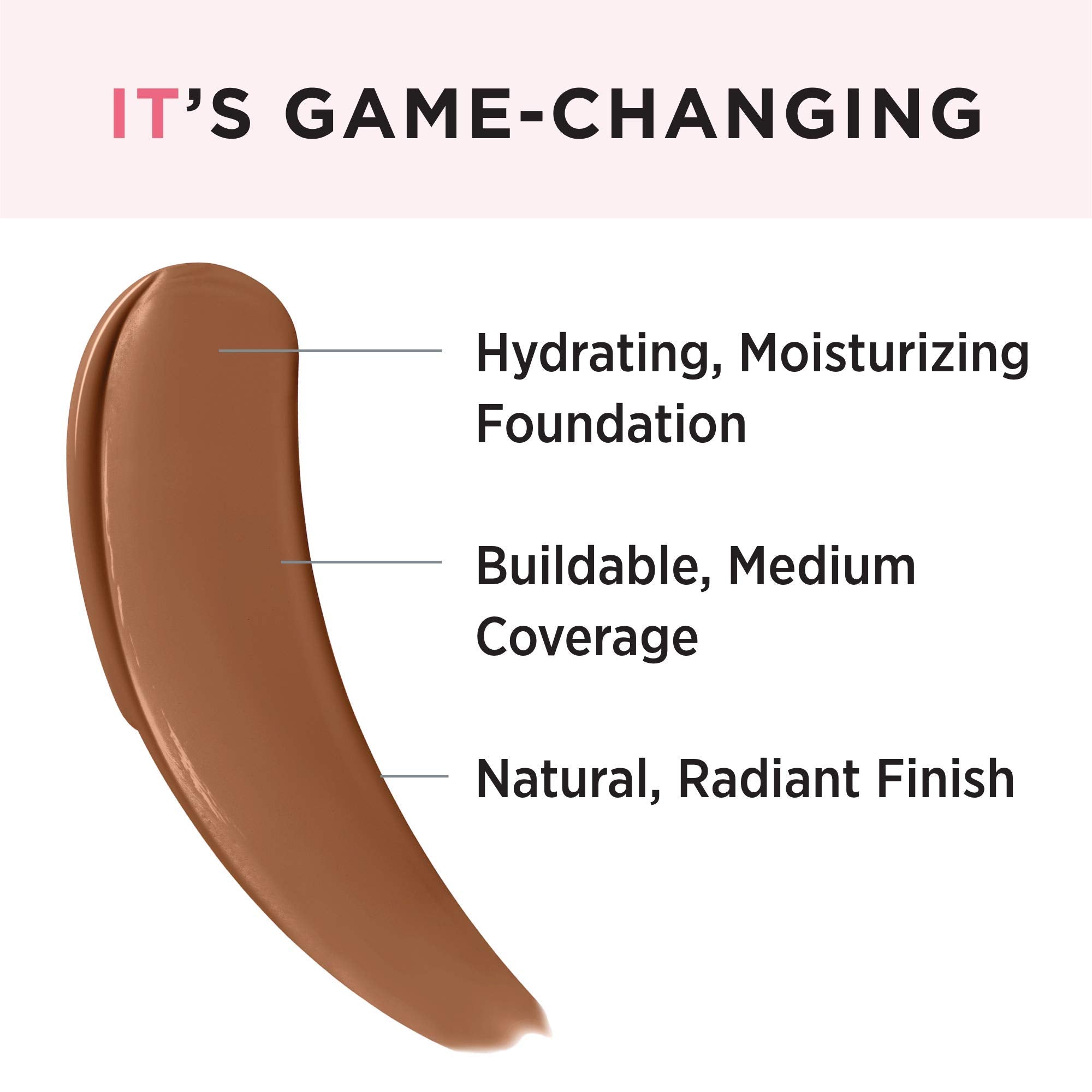 IT'S GAME-CHANGING

Hydrating, Moisturizing Foundation

Buildable, Medium Coverage

Natural, Radiant Finish